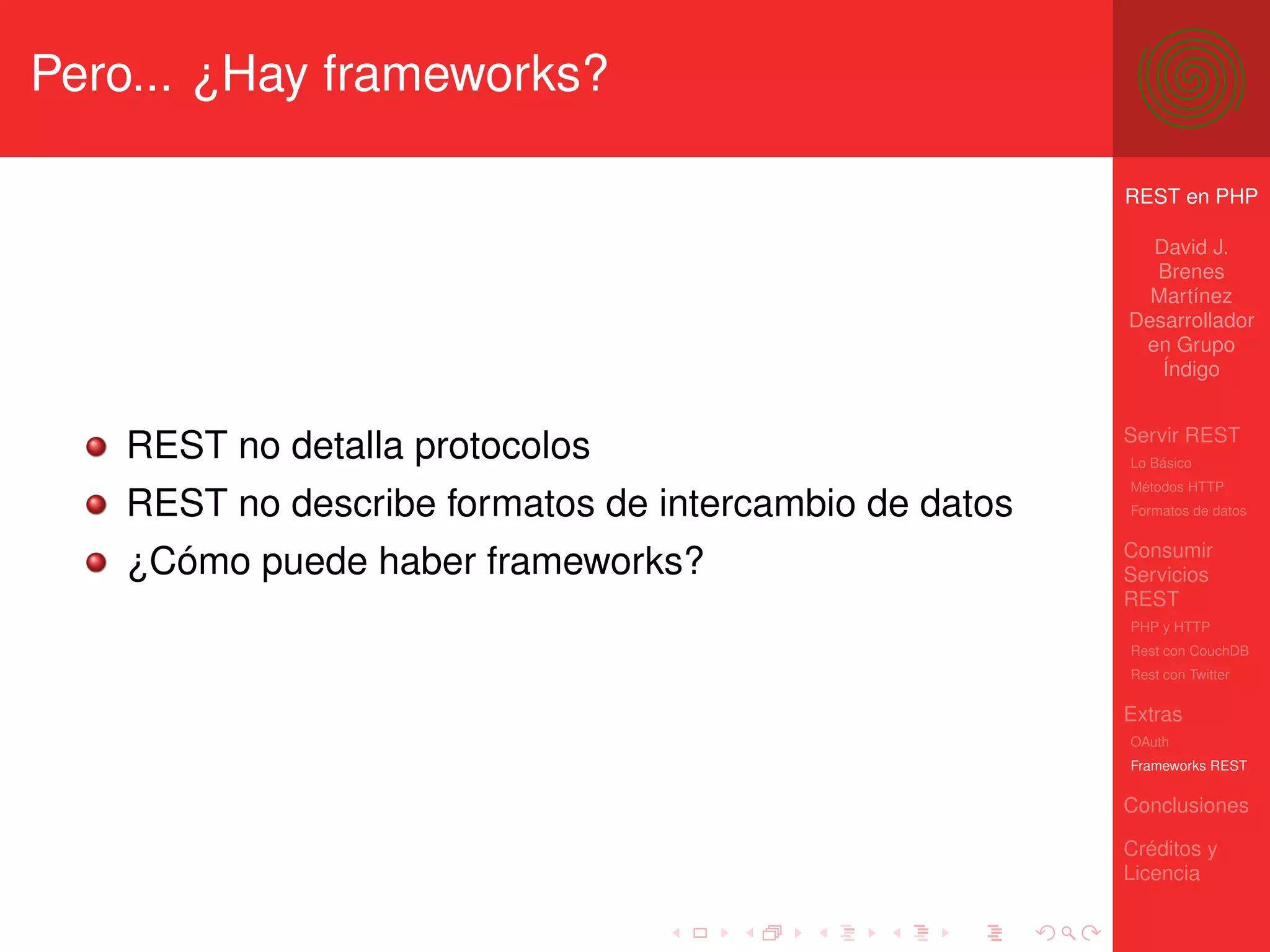 Pero... ¿Hay frameworks?

REST no detalla protocolos
REST no describe formatos de intercambio de datos
¿Cómo puede haber frameworks?

REST en PHP

David J. Brenes Martínez Desarrollador en Grupo Índigo

Servir REST
Lo Básico
Métodos HTTP
Formatos de datos

Consumir Servicios REST
PHP y HTTP
Rest con CouchDB
Rest con Twitter

Extras
OAuth
Frameworks REST

Conclusiones

Créditos y Licencia